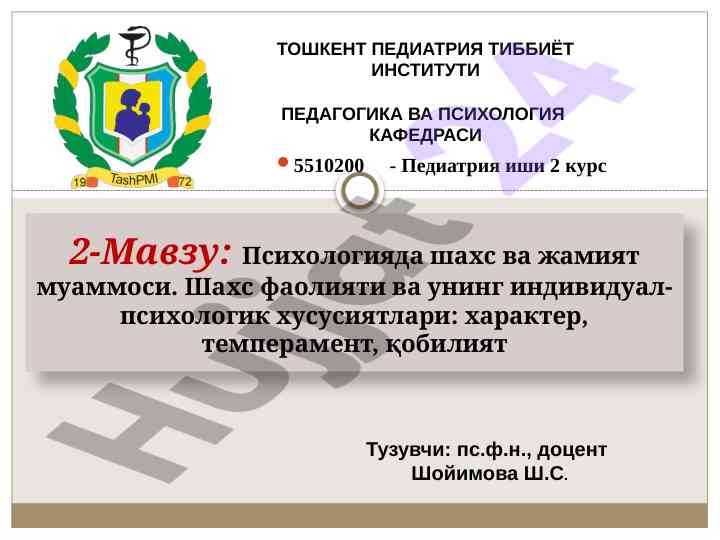 19 TashPMI 72

ТОШКЕНТ ПЕДИАТРИЯ ТИББИЁТ ИНСТИТУТИ

ПЕДАГОГИКА ВА ПСИХОЛОГИЯ КАФЕДРАСИ

5510200 - Педиатрия иши 2 курс

2-Мавзу: Психологияда шахс ва жамият муаммоси. Шахс фаолияти ва унинг индивидуал-психологик хусусиятлари: характер, темперамент, қобилият

Тузувчи: пс.ф.н., доцент Шойимова Ш.С.

Hujjat 24